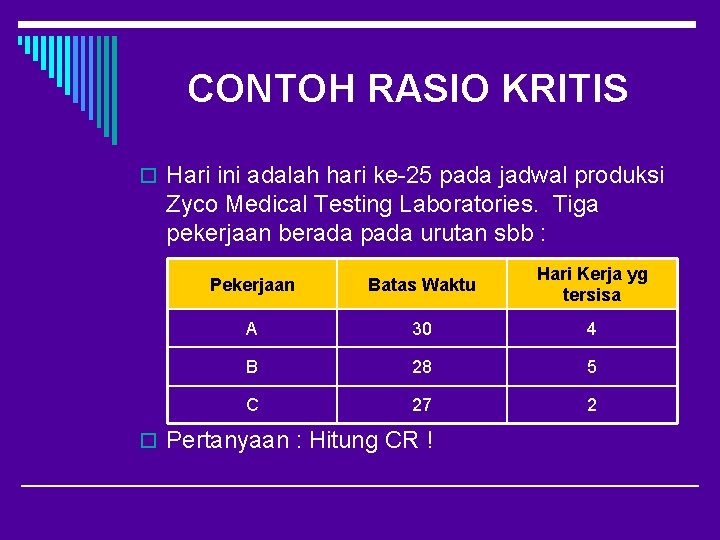 CONTOH RASIO KRITIS

Hari ini adalah hari ke-25 pada jadwal produksi Zyco Medical Testing Laboratories. Tiga pekerjaan berada pada urutan sbb :

| Pekerjaan | Batas Waktu | Hari Kerja yg tersisa |
|---|---|---|
| A | 30 | 4 |
| B | 28 | 5 |
| C | 27 | 2 |

Pertanyaan : Hitung CR !